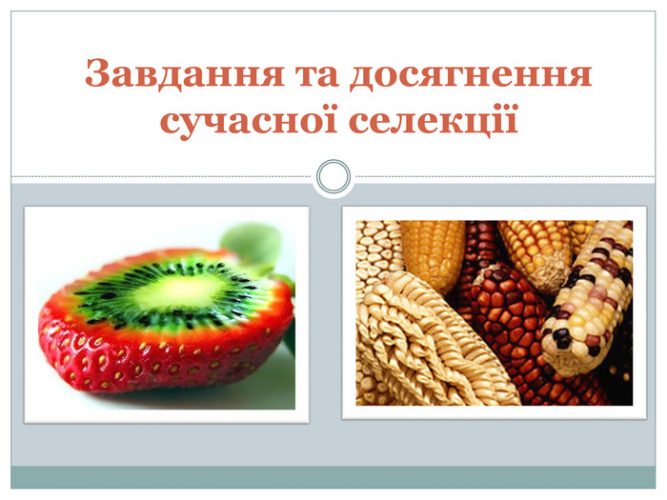 Завдання та досягнення сучасної селекції